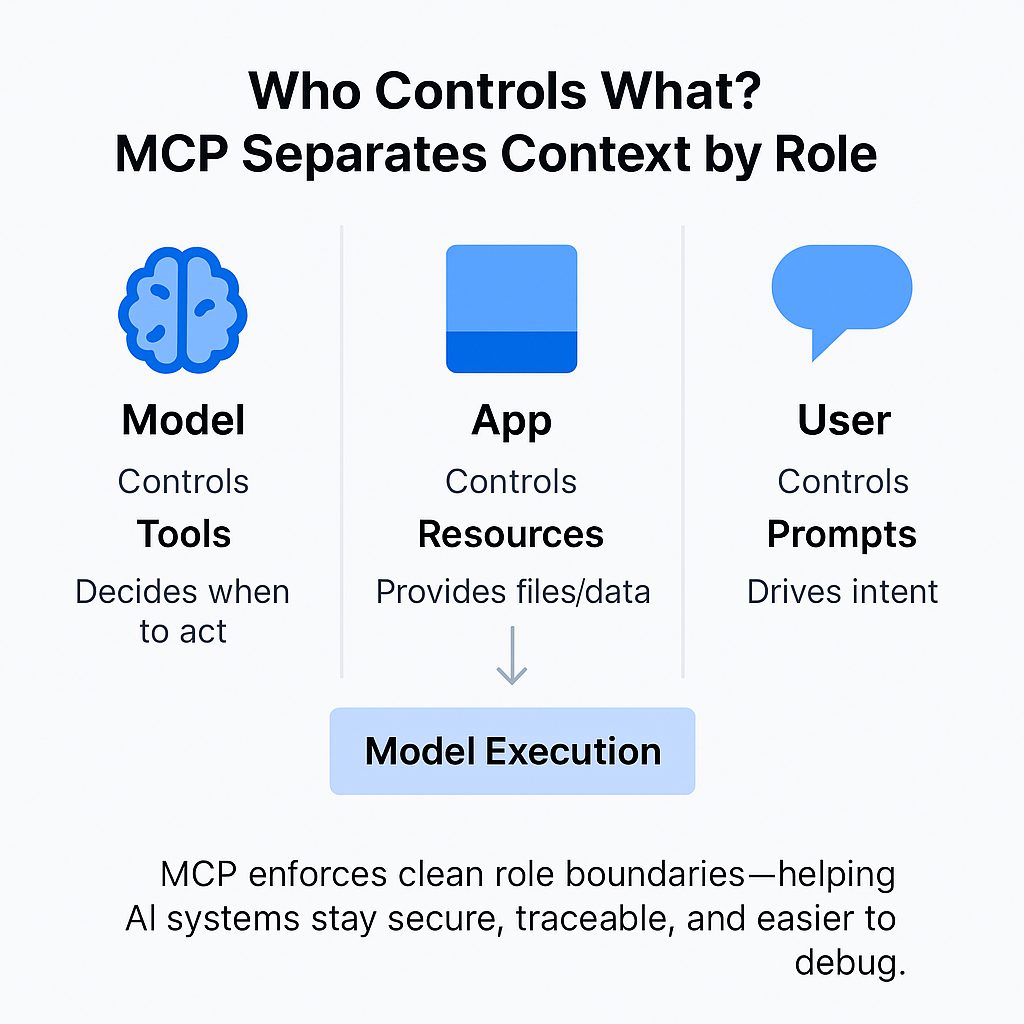 Who Controls What?
MCP Separates Context by Role

Model
Controls
Tools
Decides when to act

App
Controls
Resources
Provides files/data

User
Controls
Prompts
Drives intent

Model Execution

MCP enforces clean role boundaries—helping AI systems stay secure, traceable, and easier to debug.